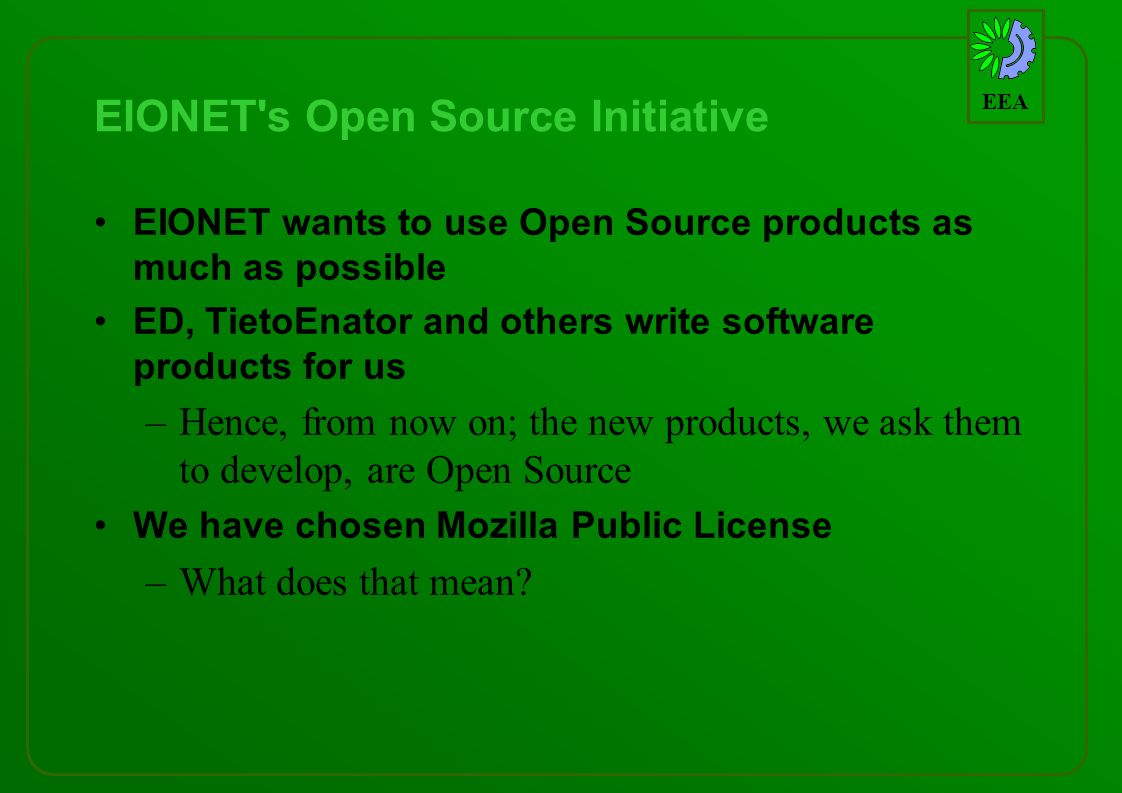 EEA

EIONET's Open Source Initiative

• EIONET wants to use Open Source products as much as possible

• ED, TietoEnator and others write software products for us

– Hence, from now on; the new products, we ask them to develop, are Open Source

• We have chosen Mozilla Public License

– What does that mean?